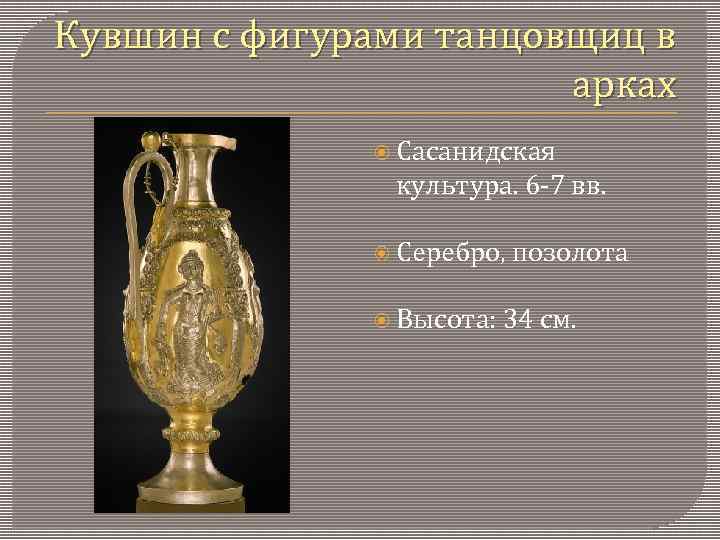 Кувшин с фигурами танцовщиц в арках

Сасанидская культура. 6-7 вв.

Серебро, позолота

Высота: 34 см.